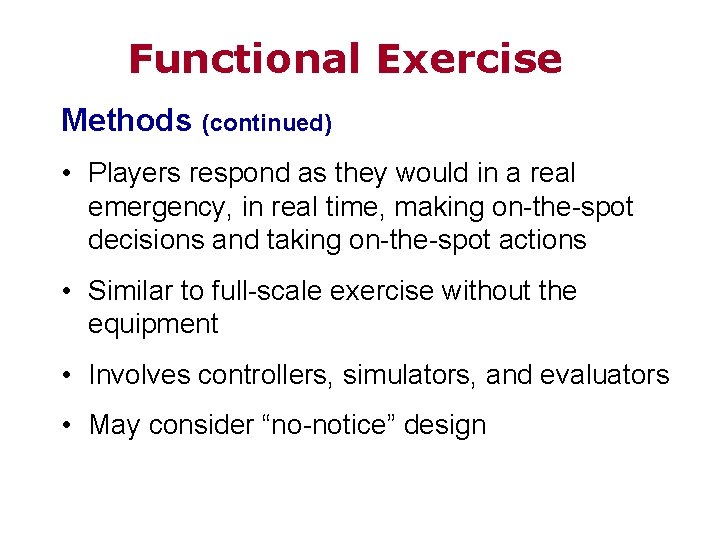 Functional Exercise

Methods (continued)

• Players respond as they would in a real emergency, in real time, making on-the-spot decisions and taking on-the-spot actions

• Similar to full-scale exercise without the equipment

• Involves controllers, simulators, and evaluators

• May consider “no-notice” design